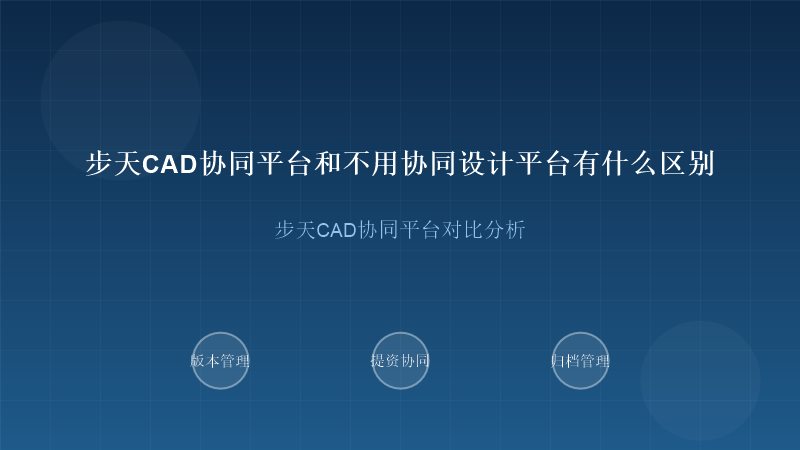 步天CAD协同平台和不用协同设计平台有什么区别

步天CAD协同平台对比分析

版本管理

提资协同

归档管理